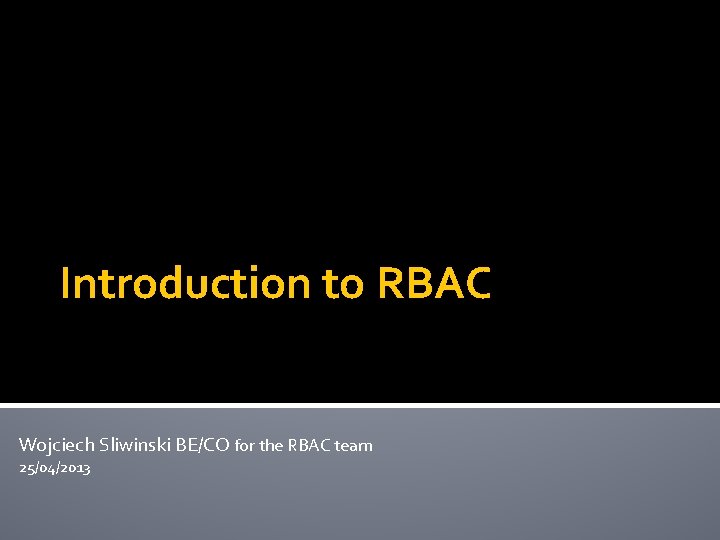 Introduction to RBAC

Wojciech Sliwinski BE/CO for the RBAC team
25/04/2013